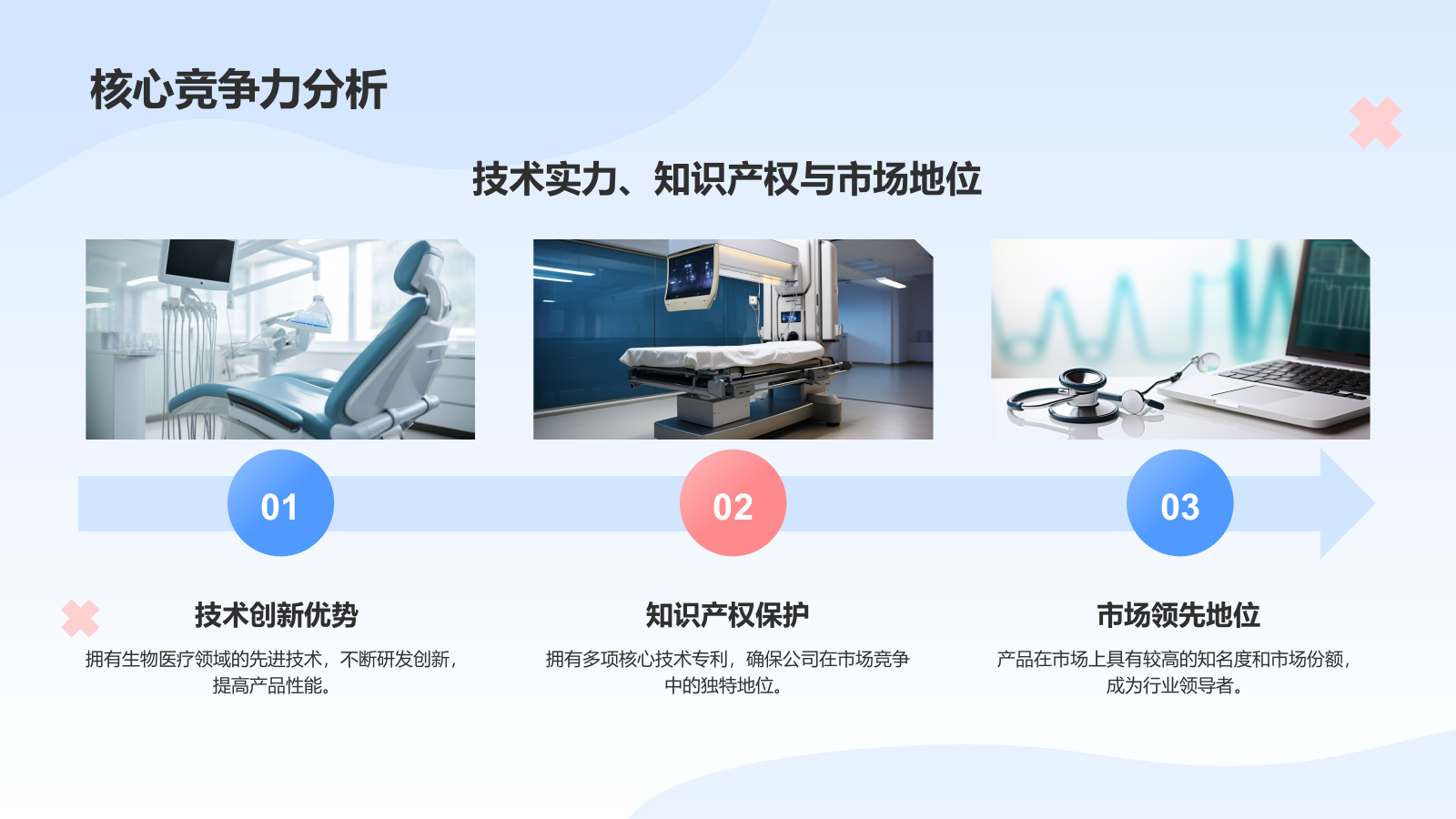 核心竞争力分析

技术实力、知识产权与市场地位

01

02

03

技术创新优势

拥有生物医疗领域的先进技术，不断研发创新，提高产品性能。

知识产权保护

拥有多项核心技术专利，确保公司在市场竞争中的独特地位。

市场领先地位

产品在市场上具有较高的知名度和市场份额，成为行业领导者。